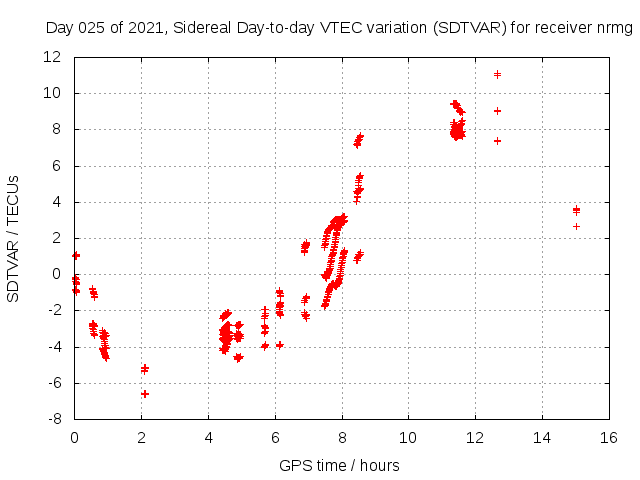 Day 025 of 2021, Sidereal Day-to-day VTEC variation (SDTVAR) for receiver nrmg

SDTVAR / TECUs

12
10
8
6
4
2
0
-2
-4
-6
-8

0 2 4 6 8 10 12 14 16

GPS time / hours